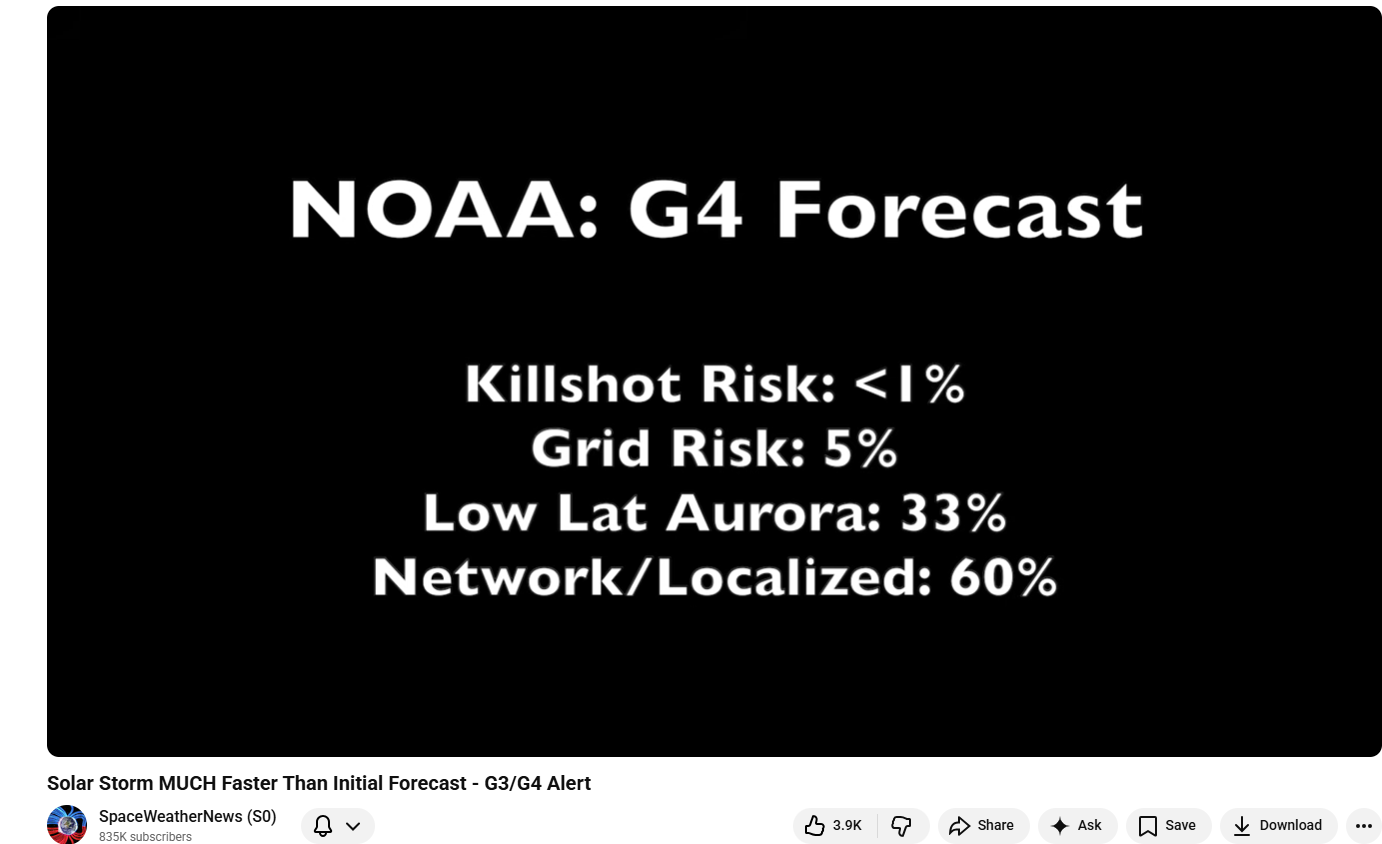 NOAA: G4 Forecast

Killshot Risk: <1%
Grid Risk: 5%
Low Lat Aurora: 33%
Network/Localized: 60%

Solar Storm MUCH Faster Than Initial Forecast - G3/G4 Alert

SpaceWeatherNews (S0)
835K subscribers

3.9K
Share
Ask
Save
Download